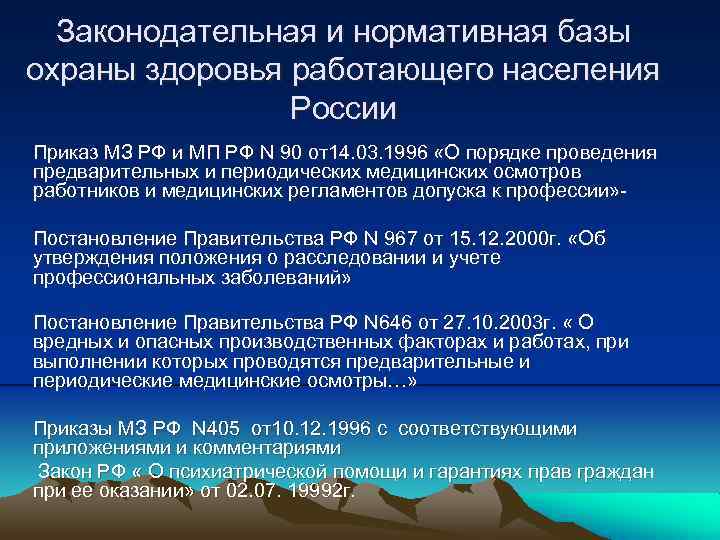 Законодательная и нормативная базы охраны здоровья работающего населения России

Приказ МЗ РФ и МП РФ N 90 от14.03.1996 «О порядке проведения предварительных и периодических медицинских осмотров работников и медицинских регламентов допуска к профессии»-

Постановление Правительства РФ N 967 от 15.12.2000г. «Об утверждения положения о расследовании и учете профессиональных заболеваний»

Постановление Правительства РФ N646 от 27.10.2003г. « О вредных и опасных производственных факторах и работах, при выполнении которых проводятся предварительные и периодические медицинские осмотры…»

Приказы МЗ РФ N405 от10.12.1996 с соответствующими приложениями и комментариями

Закон РФ « О психиатрической помощи и гарантиях прав граждан при ее оказании» от 02.07. 19992г.